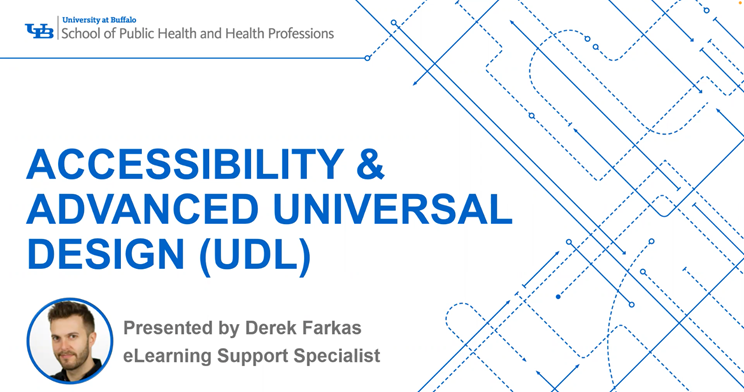 UB University at Buffalo
School of Public Health and Health Professions

ACCESSIBILITY & ADVANCED UNIVERSAL DESIGN (UDL)

Presented by Derek Farkas
eLearning Support Specialist